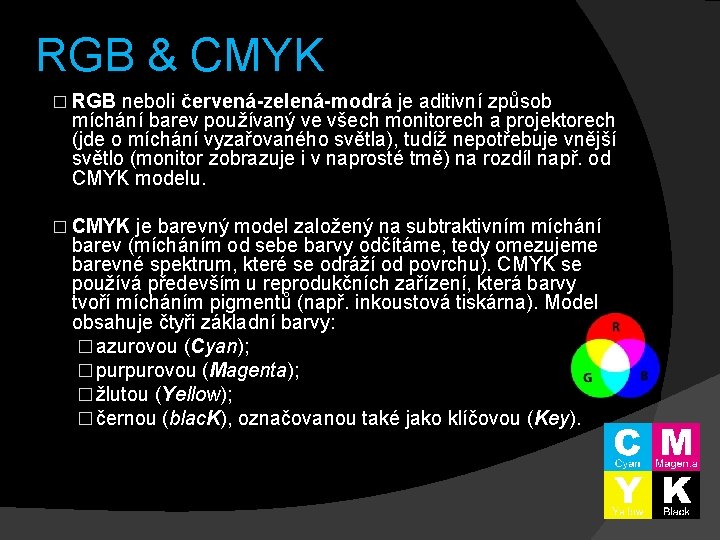 RGB & CMYK

□ RGB neboli červená-zelená-modrá je aditivní způsob míchání barev používaný ve všech monitorech a projektorech (jde o míchání vyzařovaného světla), tudíž nepotřebuje vnější světlo (monitor zobrazuje i v naprosté tmě) na rozdíl např. od CMYK modelu.

□ CMYK je barevný model založený na subtraktivním míchání barev (mícháním od sebe barvy odčítáme, tedy omezujeme barevné spektrum, které se odráží od povrchu). CMYK se používá především u reprodukčních zařízení, která barvy tvoří mícháním pigmentů (např. inkoustová tiskárna). Model obsahuje čtyři základní barvy:

□ azurovou (Cyan);
□ purpurovou (Magenta);
□ žlutou (Yellow);
□ černou (blacK), označovanou také jako klíčovou (Key).

R
G
B

C
Cyan
M
Magenta
Y
Yellow
K
Black